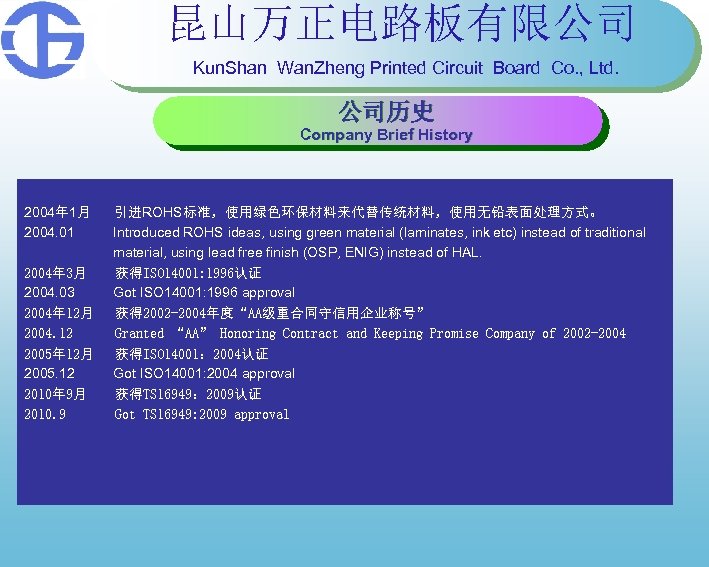 昆山万正电路板有限公司
KunShan WanZheng Printed Circuit Board Co., Ltd.

公司历史
Company Brief History

2004年1月 引进ROHS标准，使用绿色环保材料来代替传统材料，使用无铅表面处理方式。
2004.01 Introduced ROHS ideas, using green material (laminates, ink etc) instead of traditional material, using lead free finish (OSP, ENIG) instead of HAL.
2004年3月 获得ISO14001:1996认证
2004.03 Got ISO14001:1996 approval
2004年12月 获得2002-2004年度“AA级重合同守信用企业称号”
2004.12 Granted “AA” Honoring Contract and Keeping Promise Company of 2002-2004
2005年12月 获得ISO14001：2004认证
2005.12 Got ISO14001:2004 approval
2010年9月 获得TS16949：2009认证
2010.9 Got TS16949:2009 approval